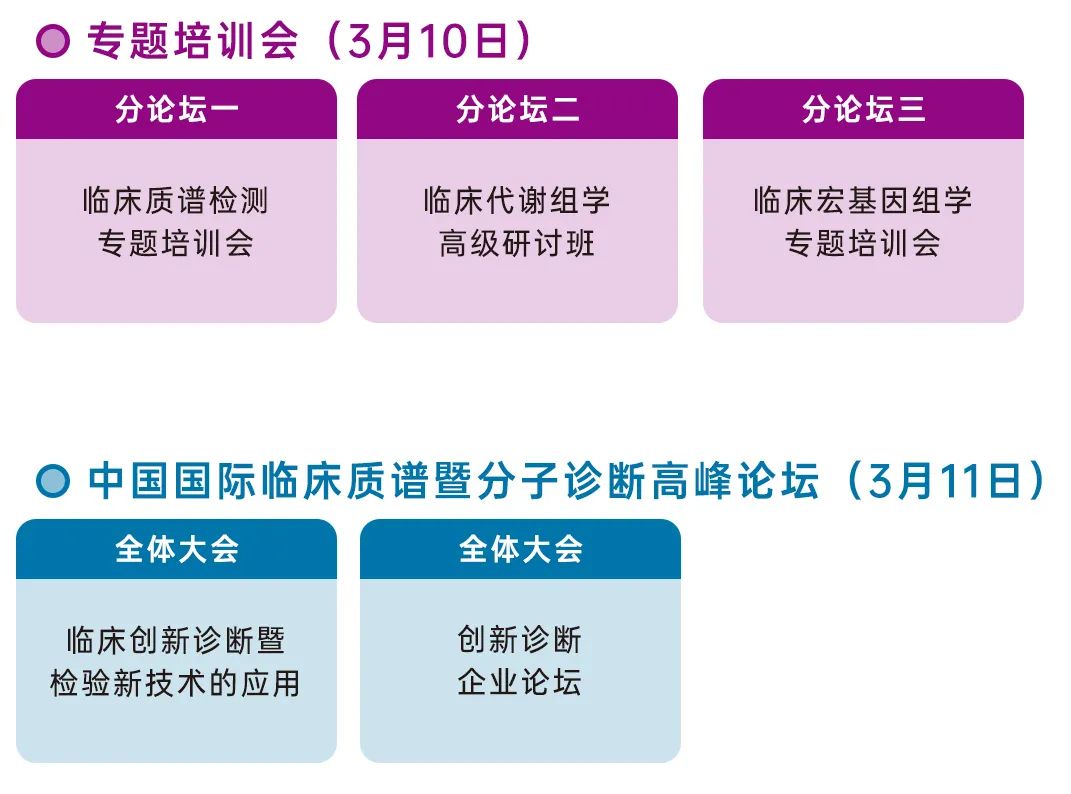 专题培训会（3月10日）

分论坛一

临床质谱检测
专题培训会

分论坛二

临床代谢组学
高级研讨班

分论坛三

临床宏基因组学
专题培训会

中国国际临床质谱暨分子诊断高峰论坛（3月11日）

全体大会

临床创新诊断暨
检验新技术的应用

全体大会

创新诊断
企业论坛